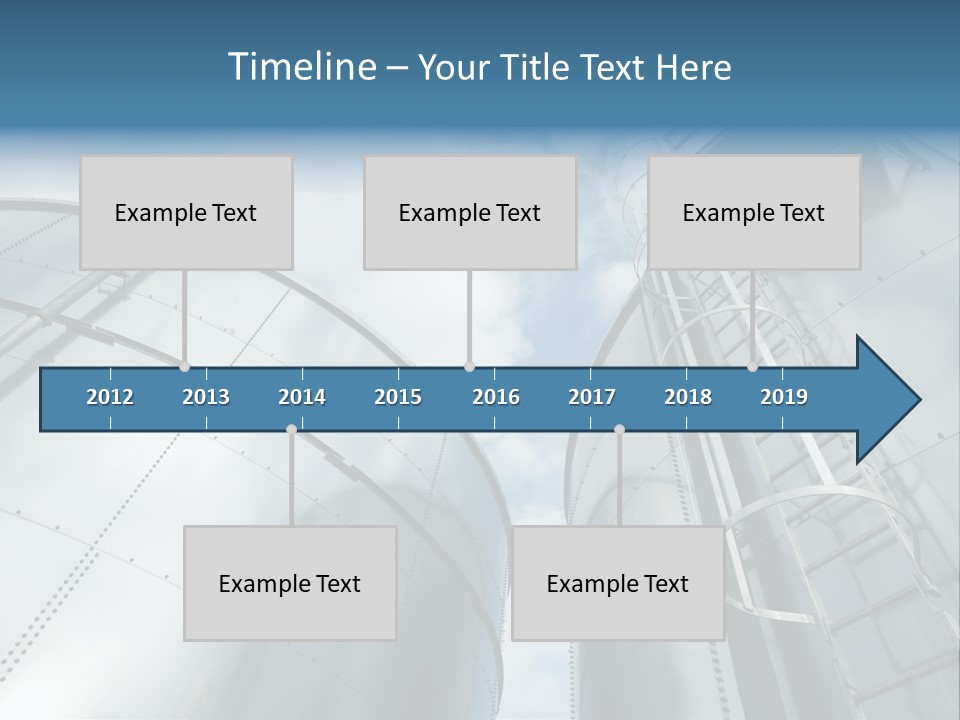 Timeline – Your Title Text Here

Example Text

Example Text

Example Text

2012 2013 2014 2015 2016 2017 2018 2019

Example Text

Example Text